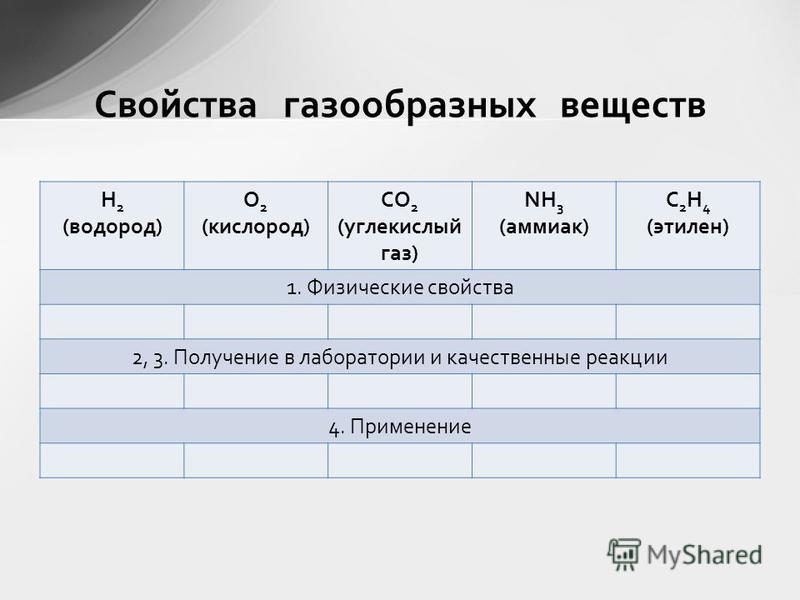 Свойства газообразных веществ

| $H_2$ (водород) | $O_2$ (кислород) | $CO_2$ (углекислый газ) | $NH_3$ (аммиак) | $C_2H_4$ (этилен) |
|---|---|---|---|---|
| 1. Физические свойства | | | | |
| | | | | |
| 2, 3. Получение в лаборатории и качественные реакции | | | | |
| | | | | |
| 4. Применение | | | | |
| | | | | |

MyShared